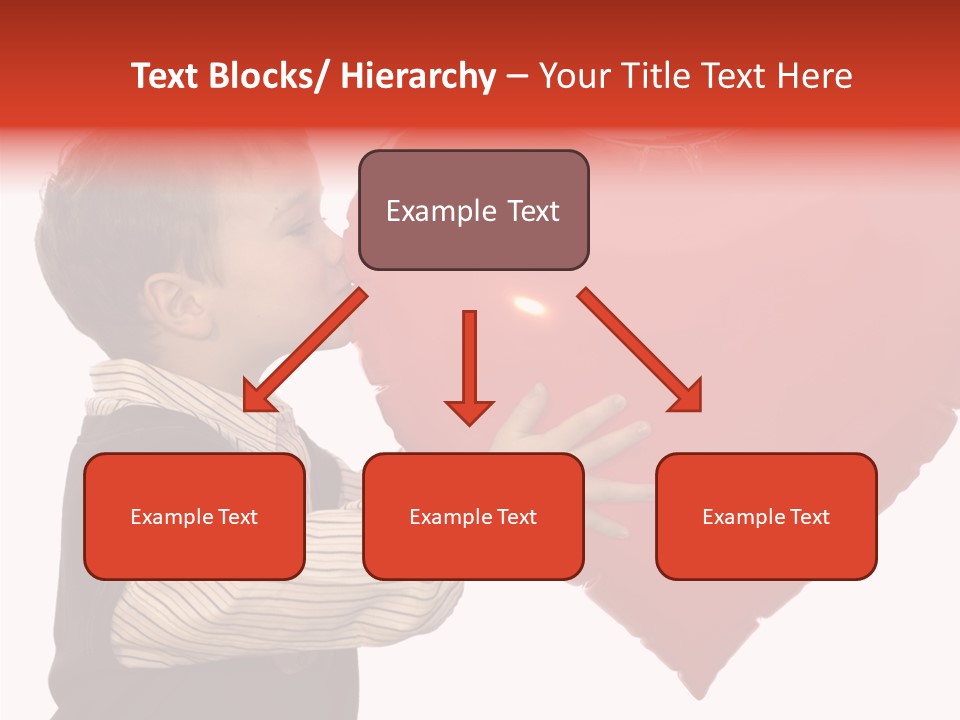 Text Blocks/ Hierarchy – Your Title Text Here

Example Text

Example Text

Example Text

Example Text